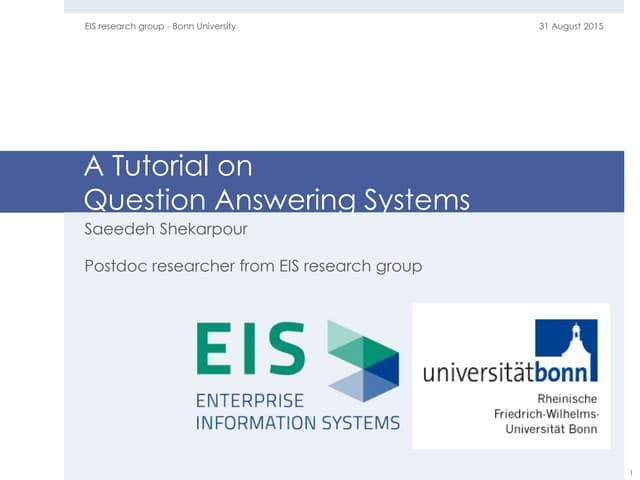 EIS research group - Bonn University

31 August 2015

A Tutorial on
Question Answering Systems

Saeedeh Shekarpour

Postdoc researcher from EIS research group

EIS
ENTERPRISE
INFORMATION SYSTEMS

universitätbonn
Rheinische
Friedrich-Wilhelms-
Universität Bonn

1